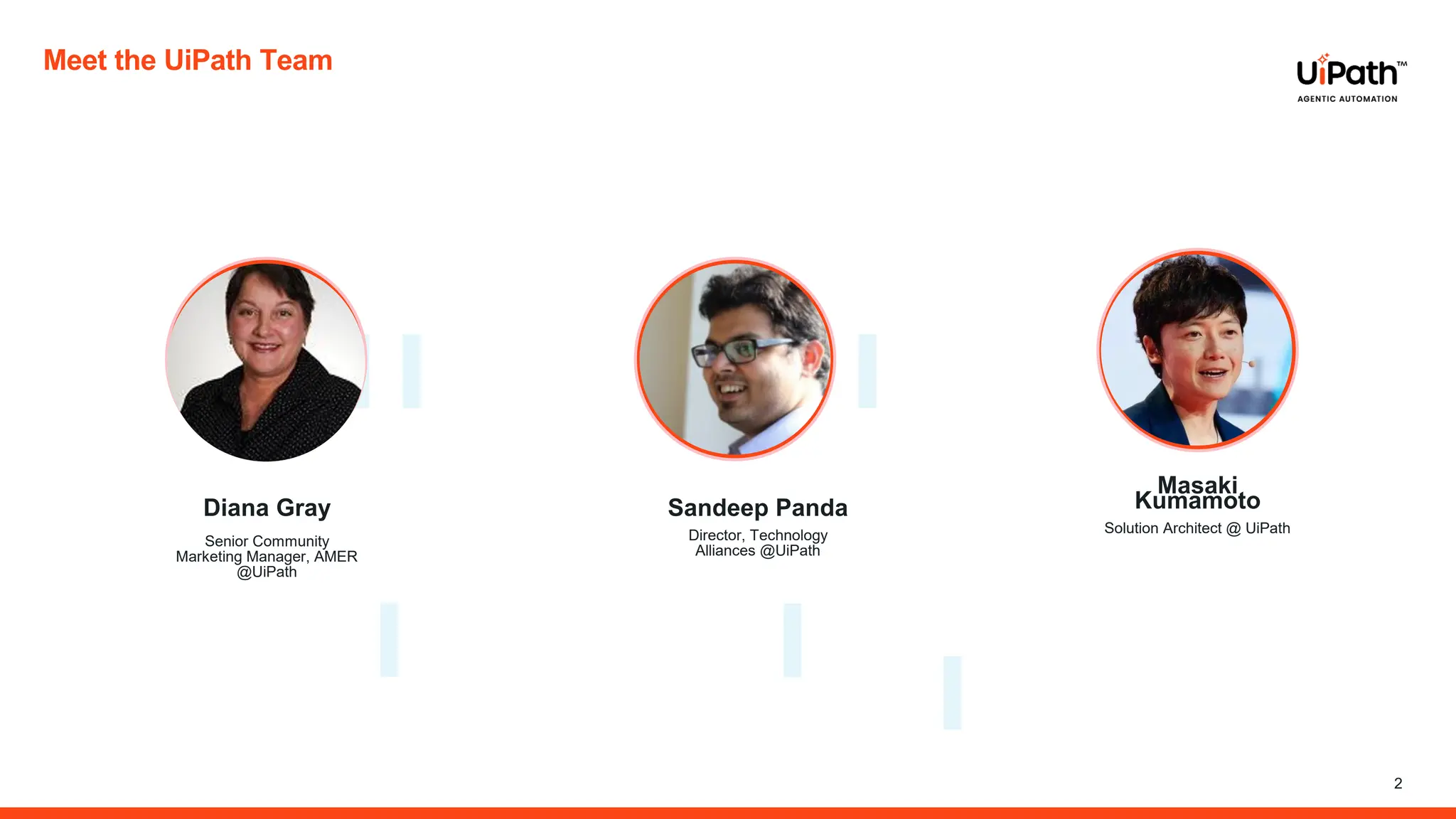 Meet the UiPath Team

UiPath™
AGENTIC AUTOMATION

Diana Gray
Senior Community Marketing Manager, AMER @UiPath

Sandeep Panda
Director, Technology Alliances @UiPath

Masaki Kumamoto
Solution Architect @ UiPath

2